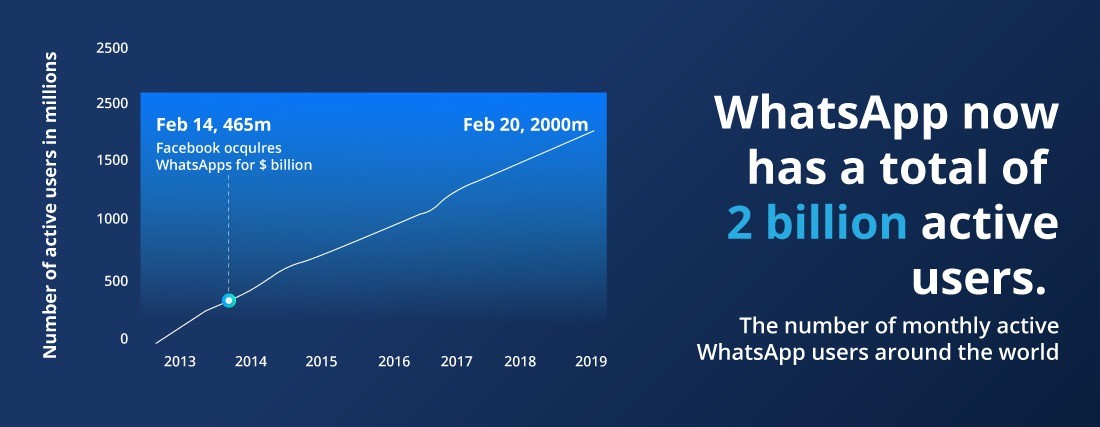 Number of active users in millions

2500
2500
1500
1000
500
0

Feb 14, 465m
Facebook ocqulres WhatsApps for $ billion

Feb 20, 2000m

2013 2014 2015 2016 2017 2018 2019

WhatsApp now has a total of 2 billion active users.

The number of monthly active WhatsApp users around the world